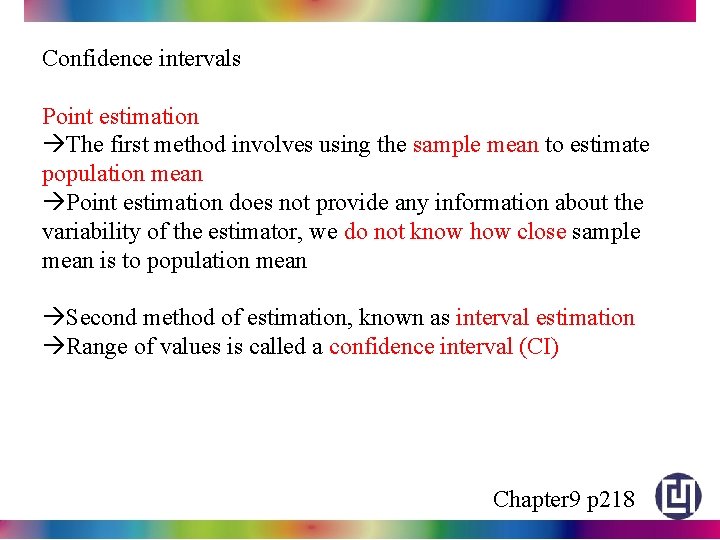 Confidence intervals

Point estimation
→The first method involves using the sample mean to estimate population mean
→Point estimation does not provide any information about the variability of the estimator, we do not know how close sample mean is to population mean

→Second method of estimation, known as interval estimation
→Range of values is called a confidence interval (CI)

Chapter9 p218